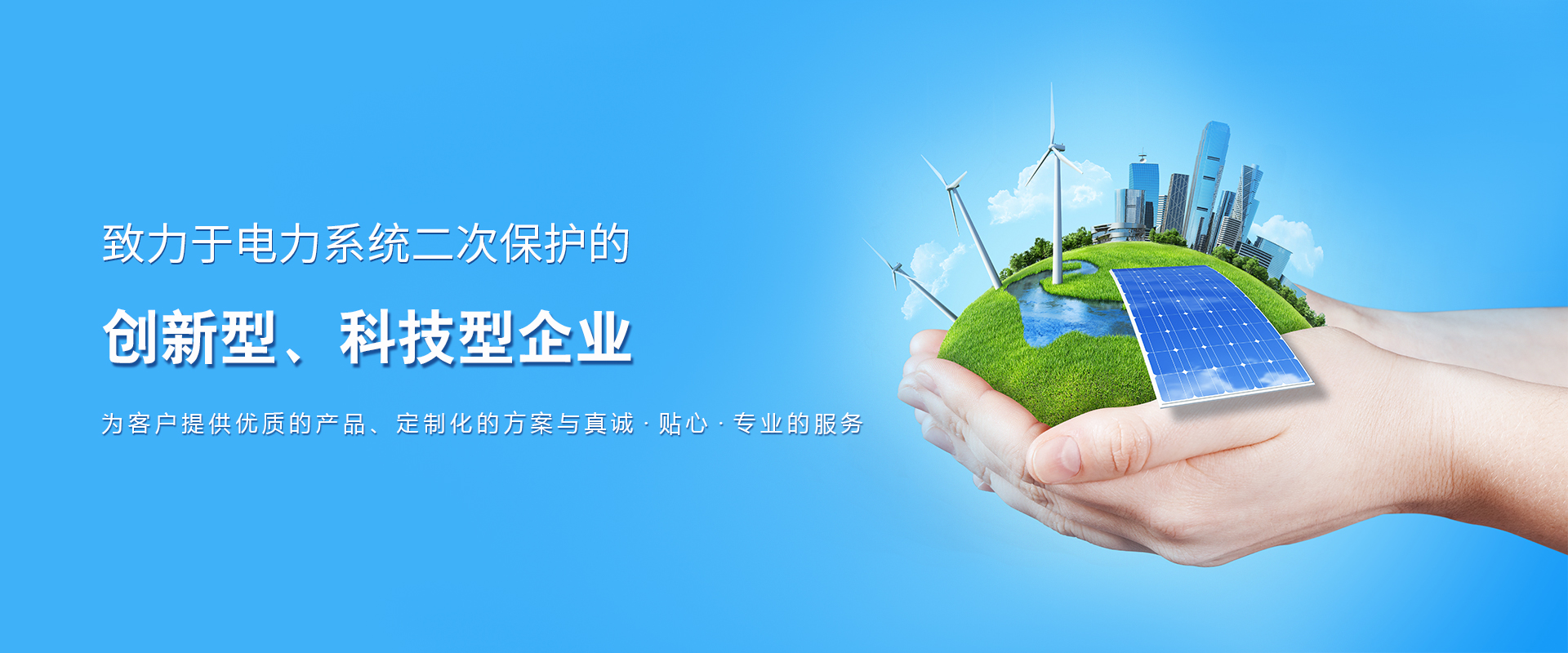 致力于电力系统二次保护的

创新型、科技型企业

为客户提供优质的产品、定制化的方案与真诚 · 贴心 · 专业的服务